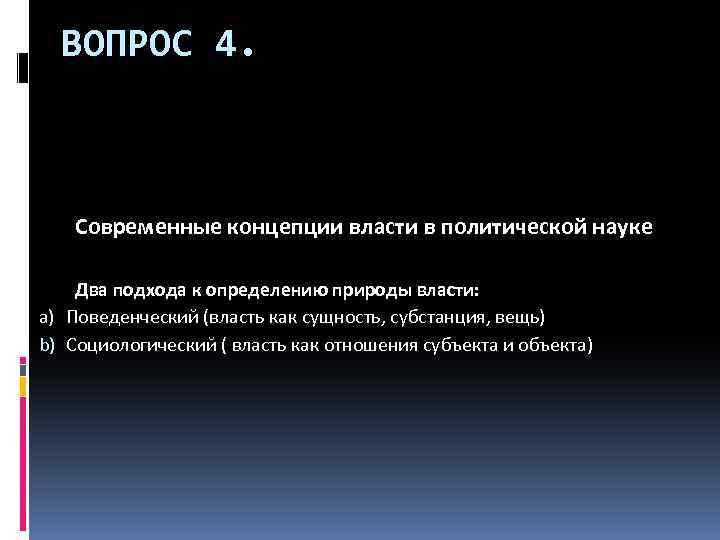 ВОПРОС 4.

Современные концепции власти в политической науке

Два подхода к определению природы власти:
a) Поведенческий (власть как сущность, субстанция, вещь)
b) Социологический ( власть как отношения субъекта и объекта)